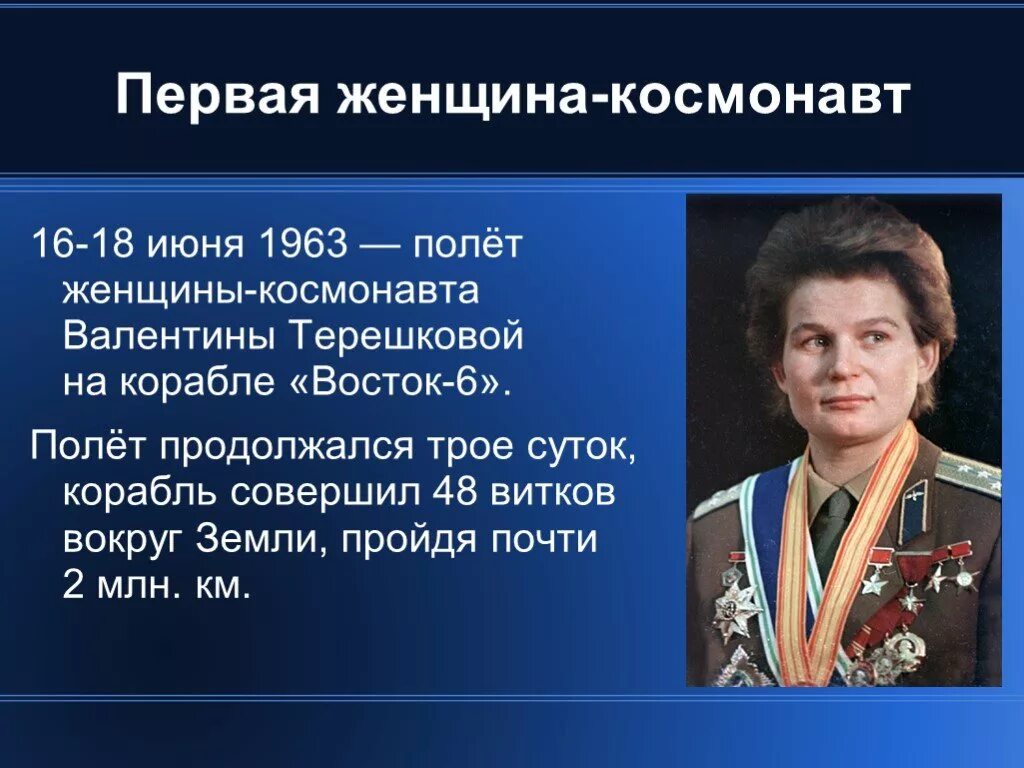 Первая женщина-космонавт

16-18 июня 1963 — полёт женщины-космонавта Валентины Терешковой на корабле «Восток-6».

Полёт продолжался трое суток, корабль совершил 48 витков вокруг Земли, пройдя почти 2 млн. км.